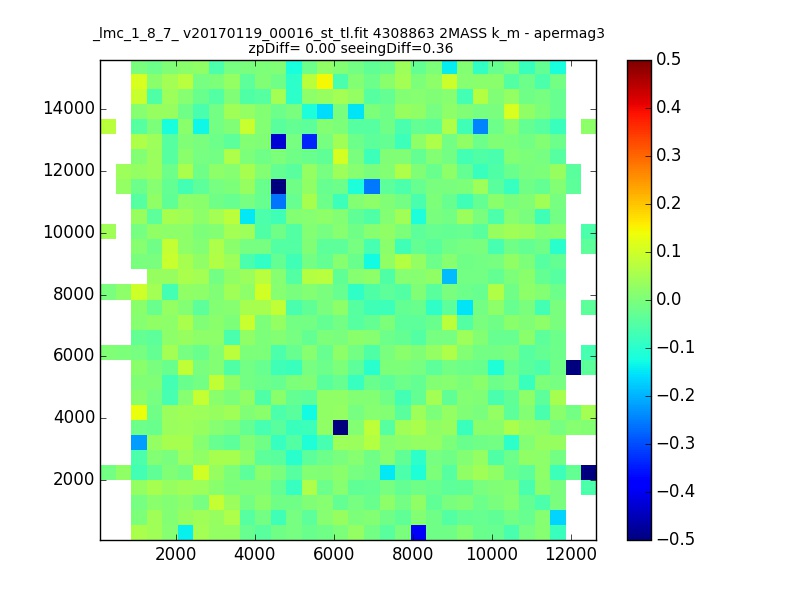 _lmc_1_8_7_ v20170119_00016_st_tl.fit 4308863 2MASS k_m - apermag3
zpDiff= 0.00 seeingDiff=0.36

14000
12000
10000
8000
6000
4000
2000

2000 4000 6000 8000 10000 12000

0.5
0.4
0.3
0.2
0.1
0.0
−0.1
−0.2
−0.3
−0.4
−0.5